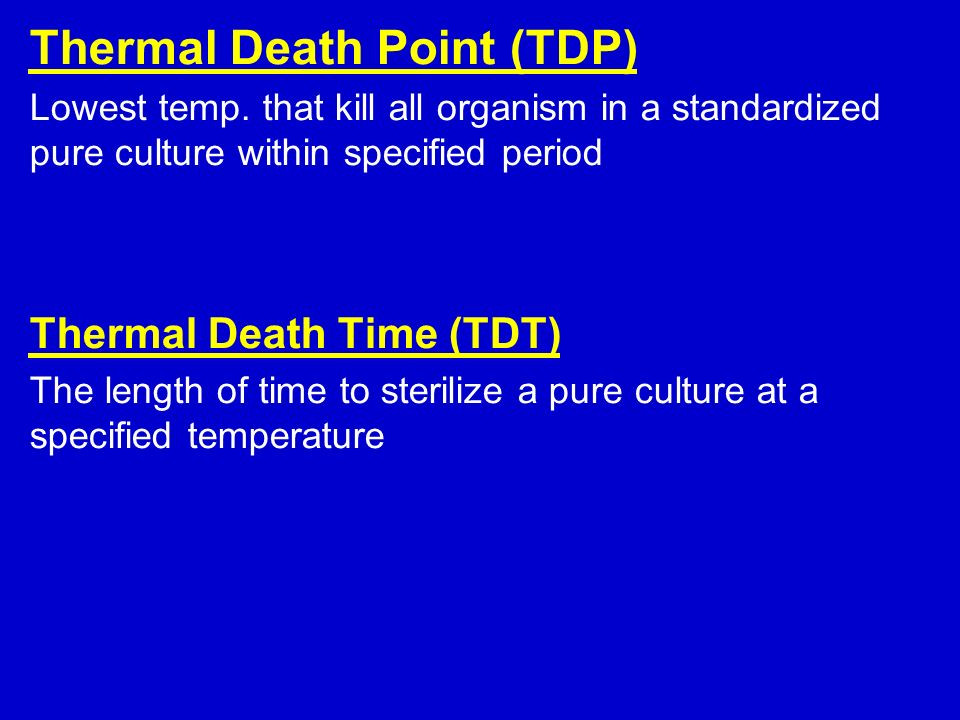 Thermal Death Point (TDP)

Lowest temp. that kill all organism in a standardized pure culture within specified period

Thermal Death Time (TDT)

The length of time to sterilize a pure culture at a specified temperature